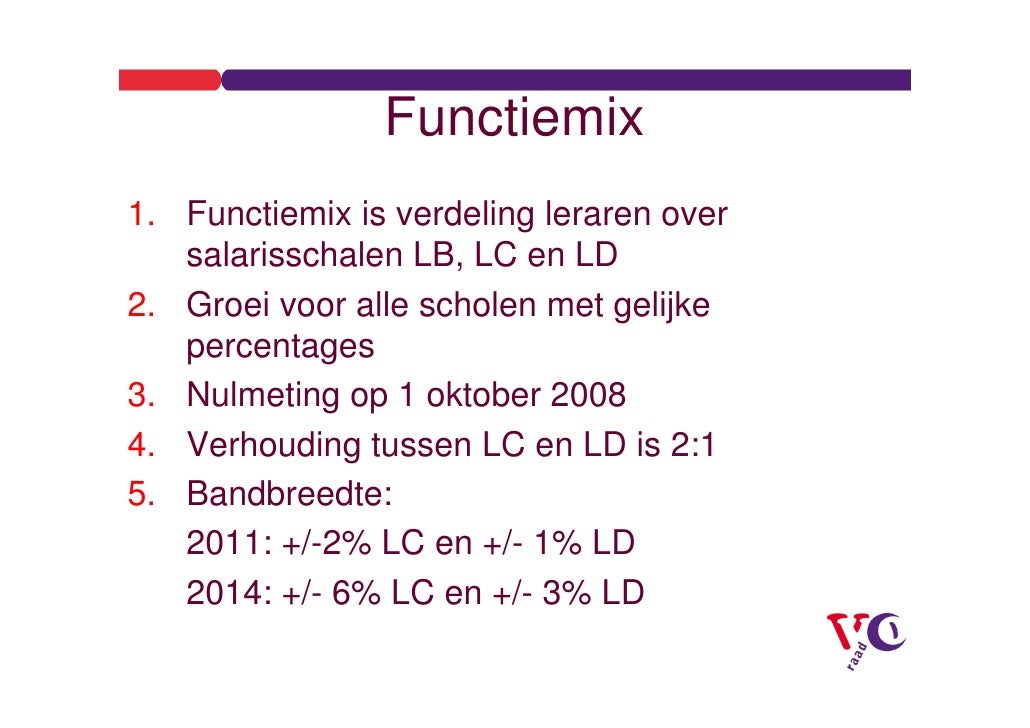 Functiemix

1. Functiemix is verdeling leraren over salarisschalen LB, LC en LD
2. Groei voor alle scholen met gelijke percentages
3. Nulmeting op 1 oktober 2008
4. Verhouding tussen LC en LD is 2:1
5. Bandbreedte:
2011: +/-2% LC en +/- 1% LD
2014: +/- 6% LC en +/- 3% LD

VO raad